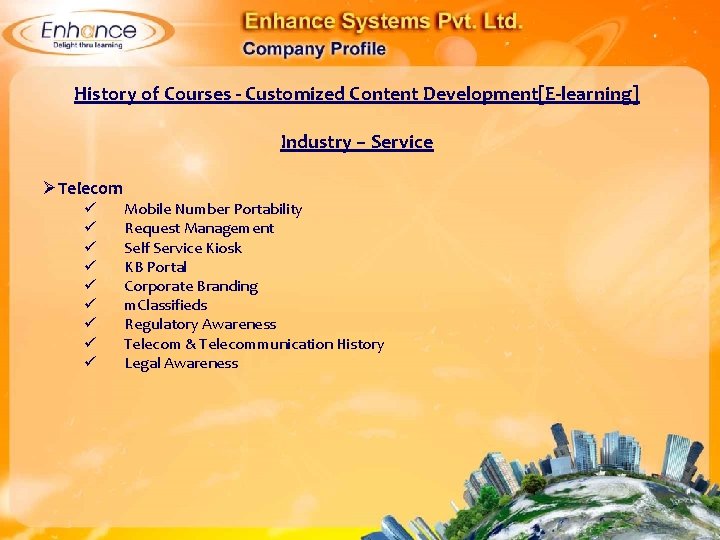 Enhance
Delight thru learning

Enhance Systems Pvt. Ltd.
Company Profile

History of Courses - Customized Content Development[E-learning]

Industry – Service

➢ Telecom
✓ Mobile Number Portability
✓ Request Management
✓ Self Service Kiosk
✓ KB Portal
✓ Corporate Branding
✓ mClassifieds
✓ Regulatory Awareness
✓ Telecom & Telecommunication History
✓ Legal Awareness